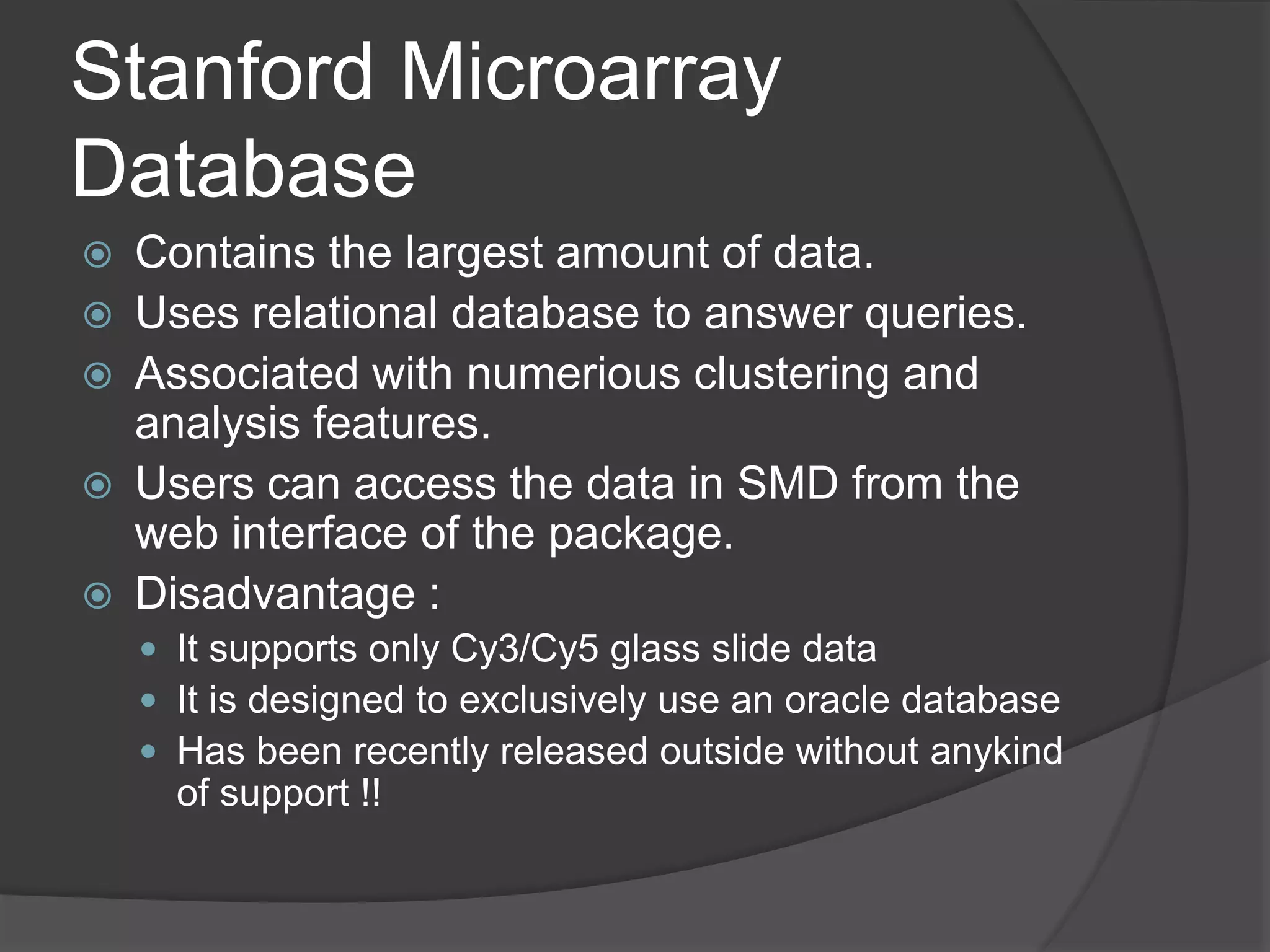 Stanford Microarray Database

Contains the largest amount of data.

Uses relational database to answer queries.

Associated with numerious clustering and analysis features.

Users can access the data in SMD from the web interface of the package.

Disadvantage :

It supports only Cy3/Cy5 glass slide data

It is designed to exclusively use an oracle database

Has been recently released outside without anykind of support !!